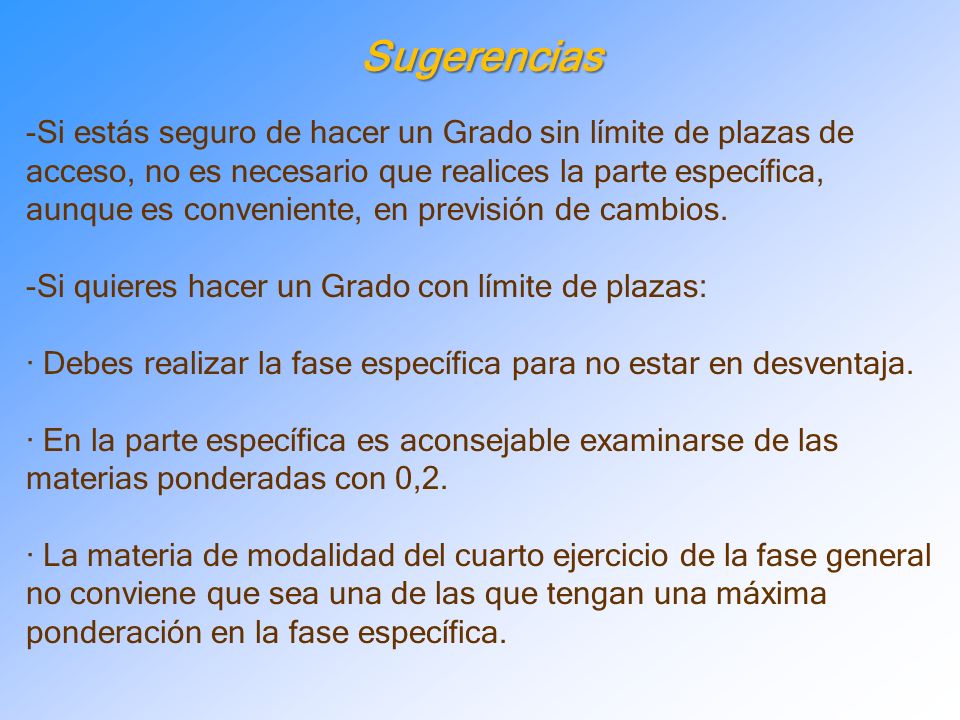 Sugerencias

-Si estás seguro de hacer un Grado sin límite de plazas de acceso, no es necesario que realices la parte específica, aunque es conveniente, en previsión de cambios.

-Si quieres hacer un Grado con límite de plazas:

· Debes realizar la fase específica para no estar en desventaja.

· En la parte específica es aconsejable examinarse de las materias ponderadas con 0,2.

· La materia de modalidad del cuarto ejercicio de la fase general no conviene que sea una de las que tengan una máxima ponderación en la fase específica.